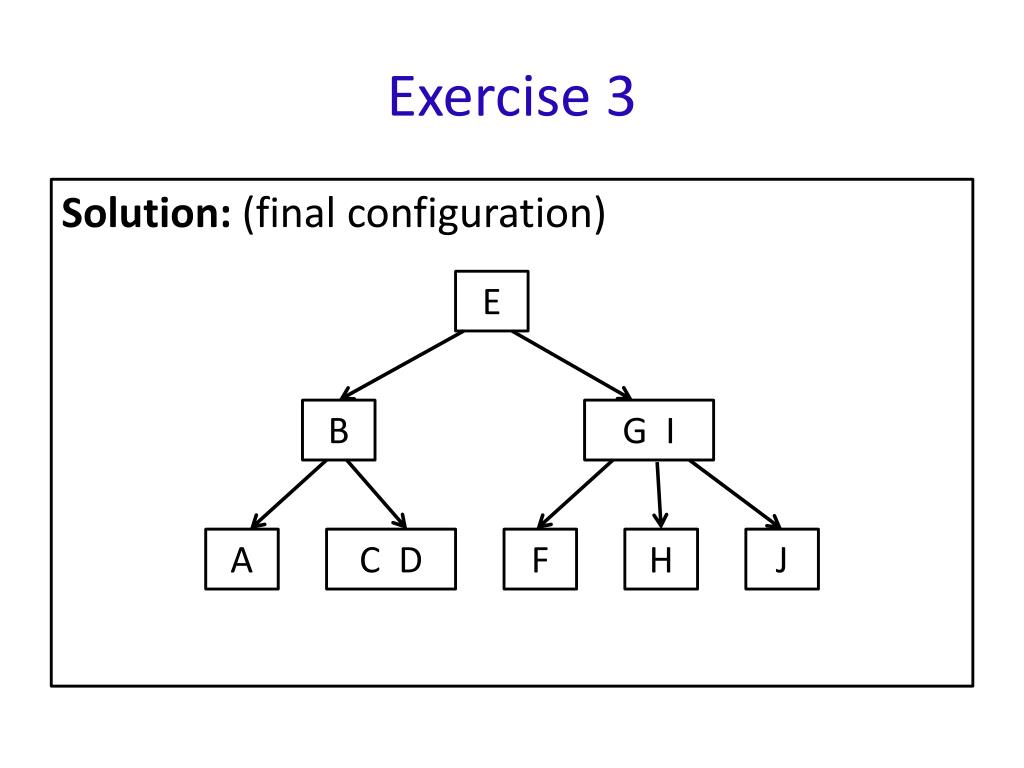 Exercise 3

**Solution:** (final configuration)

E

B

G I

A

C D

F

H

J